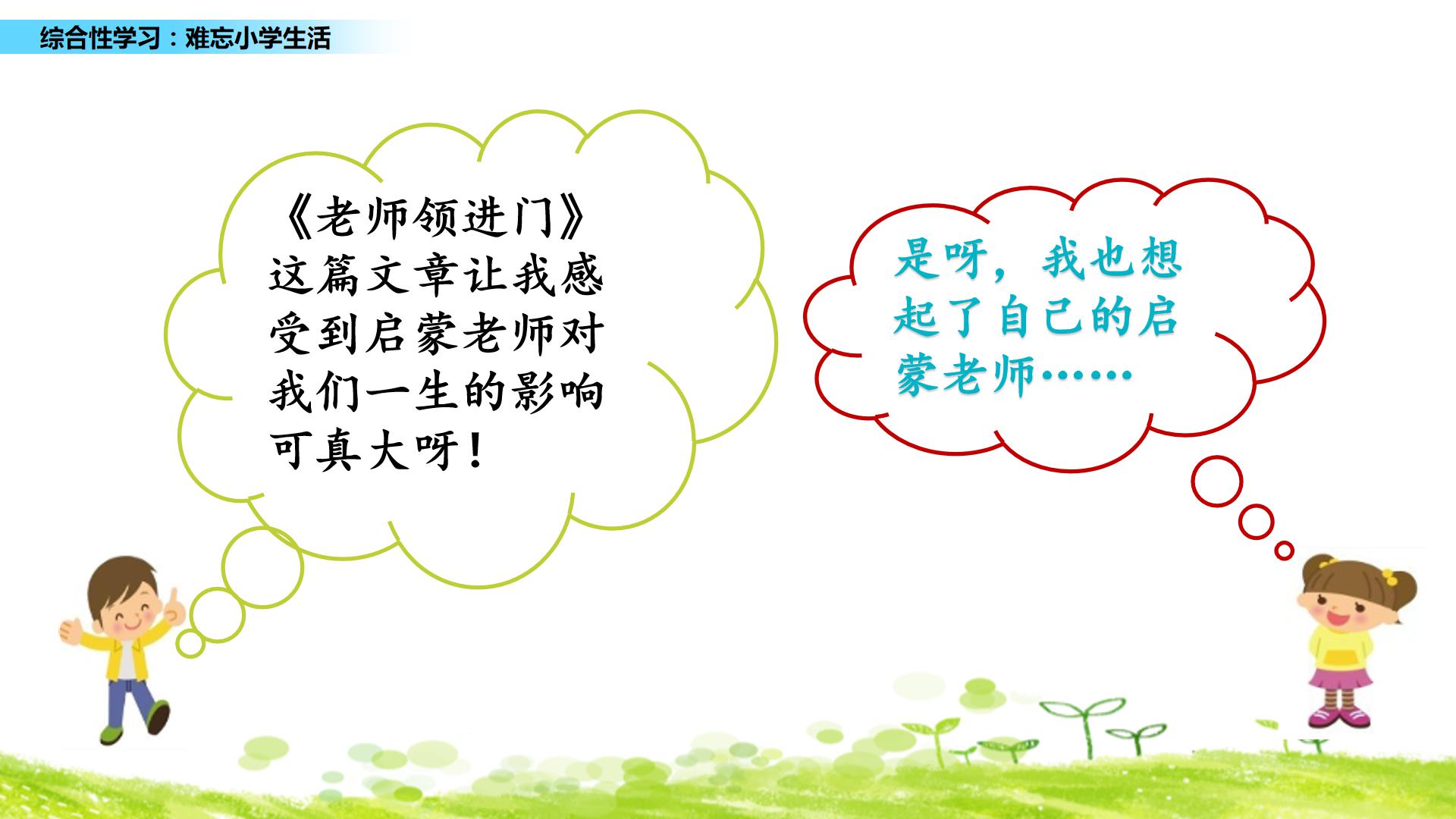 综合性学习：难忘小学生活

《老师领进门》这篇文章让我感受到启蒙老师对我们一生的影响可真大呀！

是呀，我也想起了自己的启蒙老师……